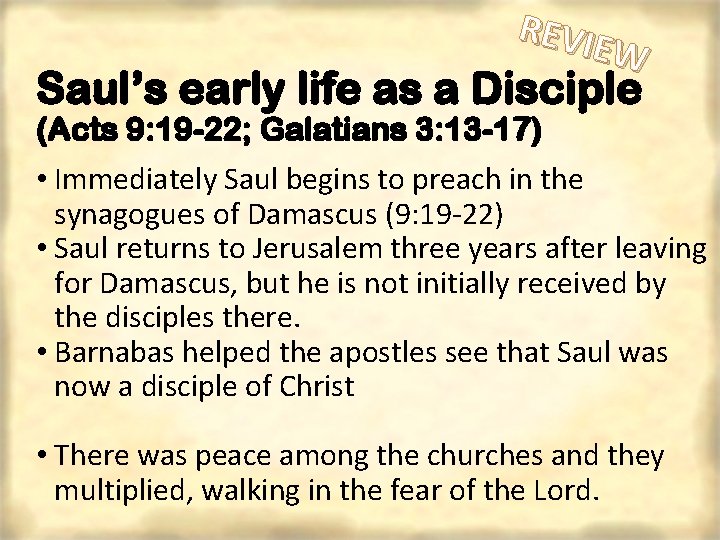 REVIEW

Saul's early life as a Disciple
(Acts 9:19-22; Galatians 3:13-17)

• Immediately Saul begins to preach in the synagogues of Damascus (9:19-22)
• Saul returns to Jerusalem three years after leaving for Damascus, but he is not initially received by the disciples there.
• Barnabas helped the apostles see that Saul was now a disciple of Christ

• There was peace among the churches and they multiplied, walking in the fear of the Lord.